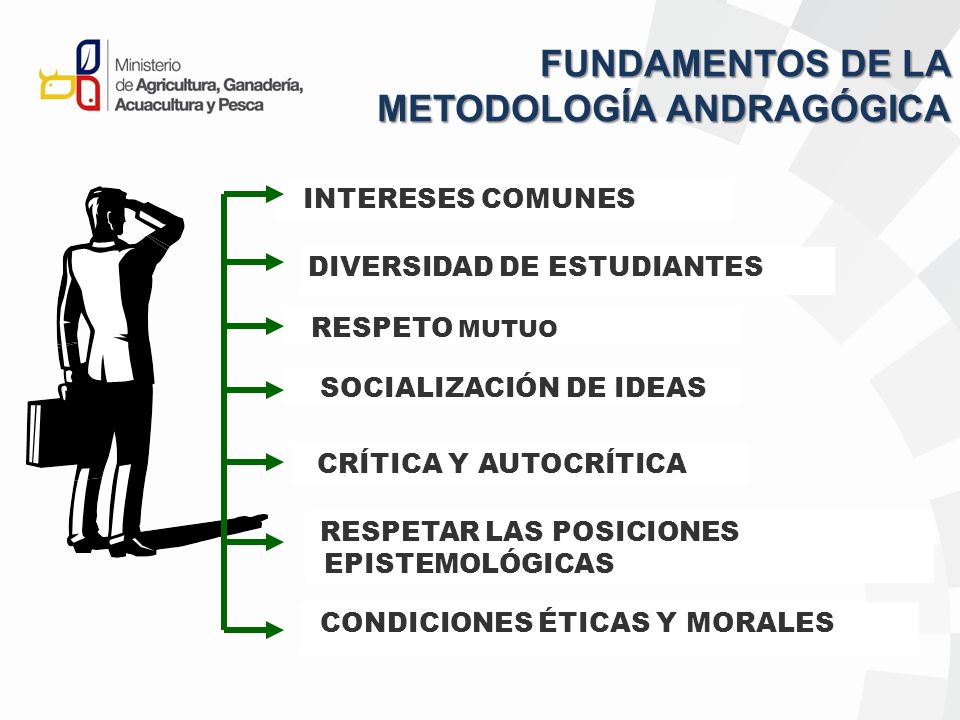 Ministerio de Agricultura, Ganadería, Acuacultura y Pesca

FUNDAMENTOS DE LA METODOLOGÍA ANDRAGÓGICA

INTERESES COMUNES

DIVERSIDAD DE ESTUDIANTES

RESPETO MUTUO

SOCIALIZACIÓN DE IDEAS

CRÍTICA Y AUTOCRÍTICA

RESPETAR LAS POSICIONES EPISTEMOLÓGICAS

CONDICIONES ÉTICAS Y MORALES